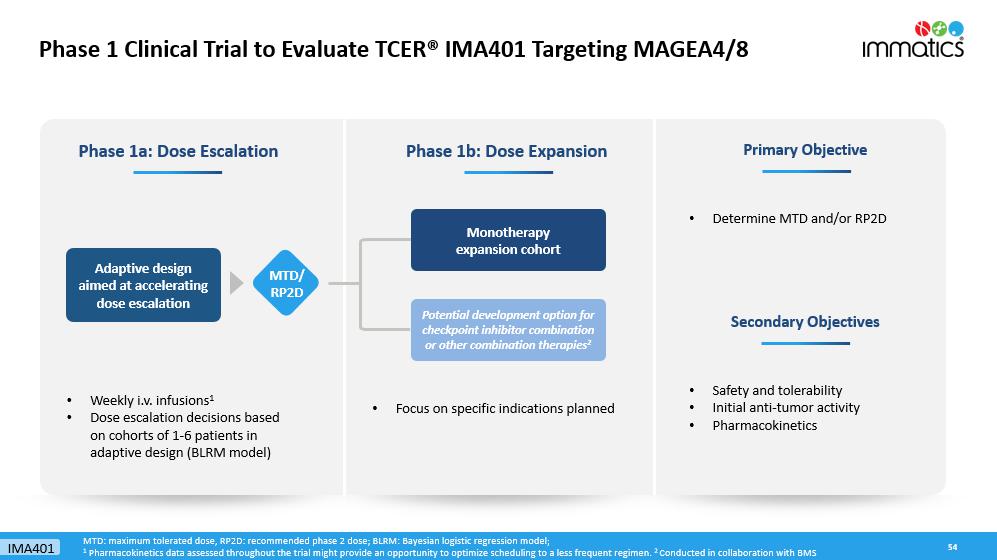 Phase 1 Clinical Trial to Evaluate TCER® IMA401 Targeting MAGEA4/8

immatics

Phase 1a: Dose Escalation

Adaptive design aimed at accelerating dose escalation

MTD/ RP2D

• Weekly i.v. infusions$^1$
• Dose escalation decisions based on cohorts of 1-6 patients in adaptive design (BLRM model)

Phase 1b: Dose Expansion

Monotherapy expansion cohort

Potential development option for checkpoint inhibitor combination or other combination therapies$^2$

• Focus on specific indications planned

Primary Objective

• Determine MTD and/or RP2D

Secondary Objectives

• Safety and tolerability
• Initial anti-tumor activity
• Pharmacokinetics

IMA401

MTD: maximum tolerated dose, RP2D: recommended phase 2 dose; BLRM: Bayesian logistic regression model;
$^1$ Pharmacokinetics data assessed throughout the trial might provide an opportunity to optimize scheduling to a less frequent regimen. $^2$ Conducted in collaboration with BMS

54